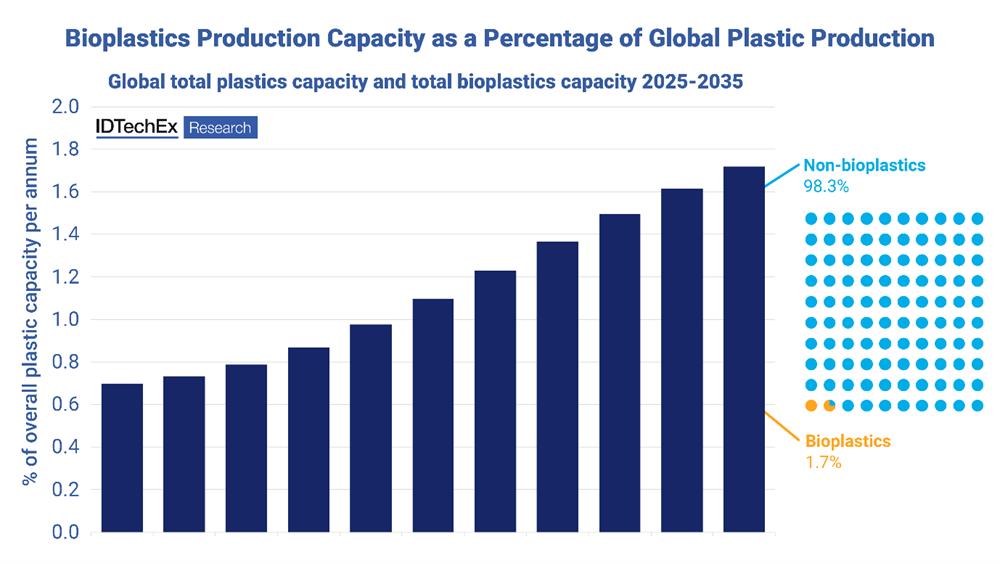 Bioplastics Production Capacity as a Percentage of Global Plastic Production

Global total plastics capacity and total bioplastics capacity 2025-2035

IDTechEx Research

% of overall plastic capacity per annum

2.0
1.8
1.6
1.4
1.2
1.0
0.8
0.6
0.4
0.2
0.0

Non-bioplastics
98.3%

Bioplastics
1.7%